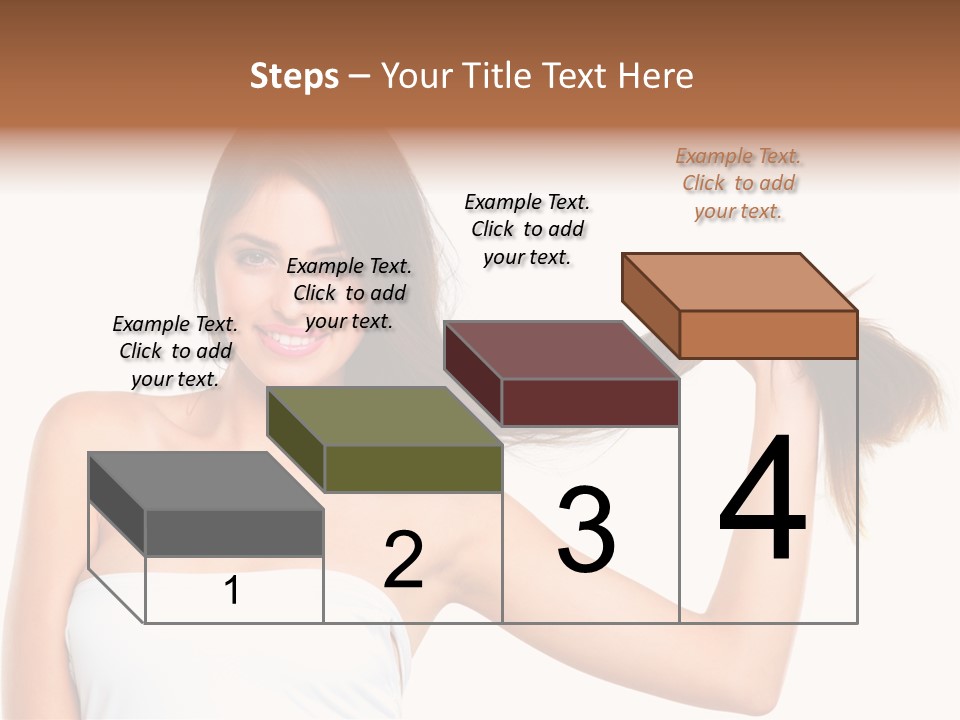 Steps – Your Title Text Here

Example Text. Click to add your text.

Example Text. Click to add your text.

Example Text. Click to add your text.

Example Text. Click to add your text.

1

2

3

4